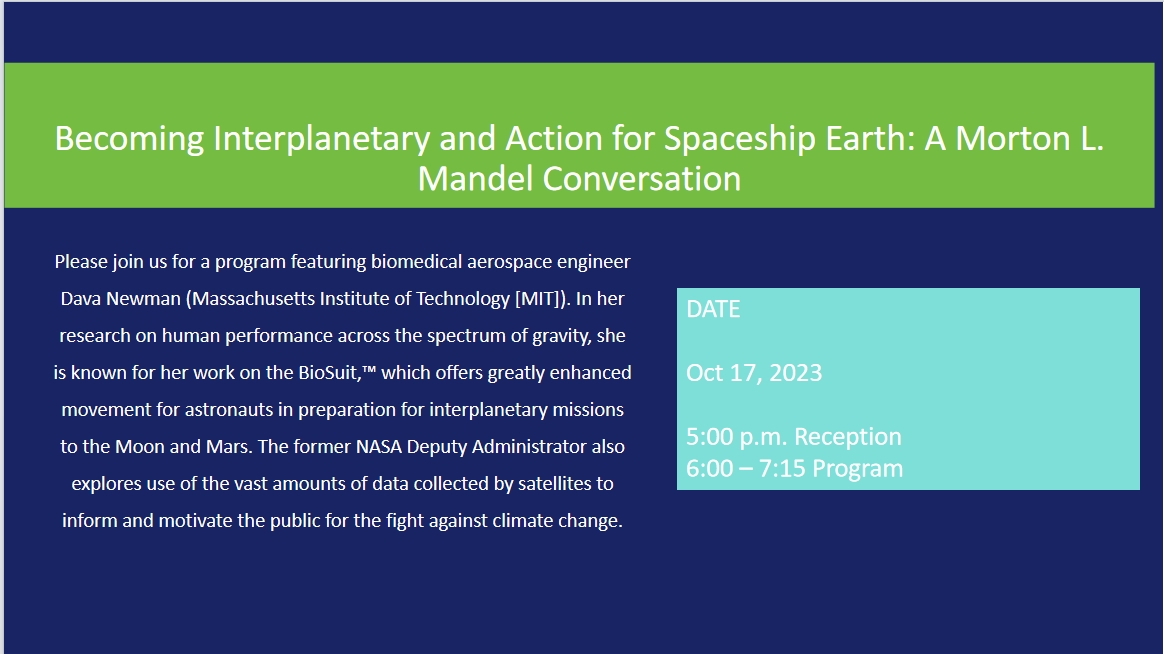 Becoming Interplanetary and Action for Spaceship Earth: A Morton L. Mandel Conversation

Please join us for a program featuring biomedical aerospace engineer Dava Newman (Massachusetts Institute of Technology [MIT]). In her research on human performance across the spectrum of gravity, she is known for her work on the BioSuit,™ which offers greatly enhanced movement for astronauts in preparation for interplanetary missions to the Moon and Mars. The former NASA Deputy Administrator also explores use of the vast amounts of data collected by satellites to inform and motivate the public for the fight against climate change.

DATE

Oct 17, 2023

5:00 p.m. Reception
6:00 – 7:15 Program